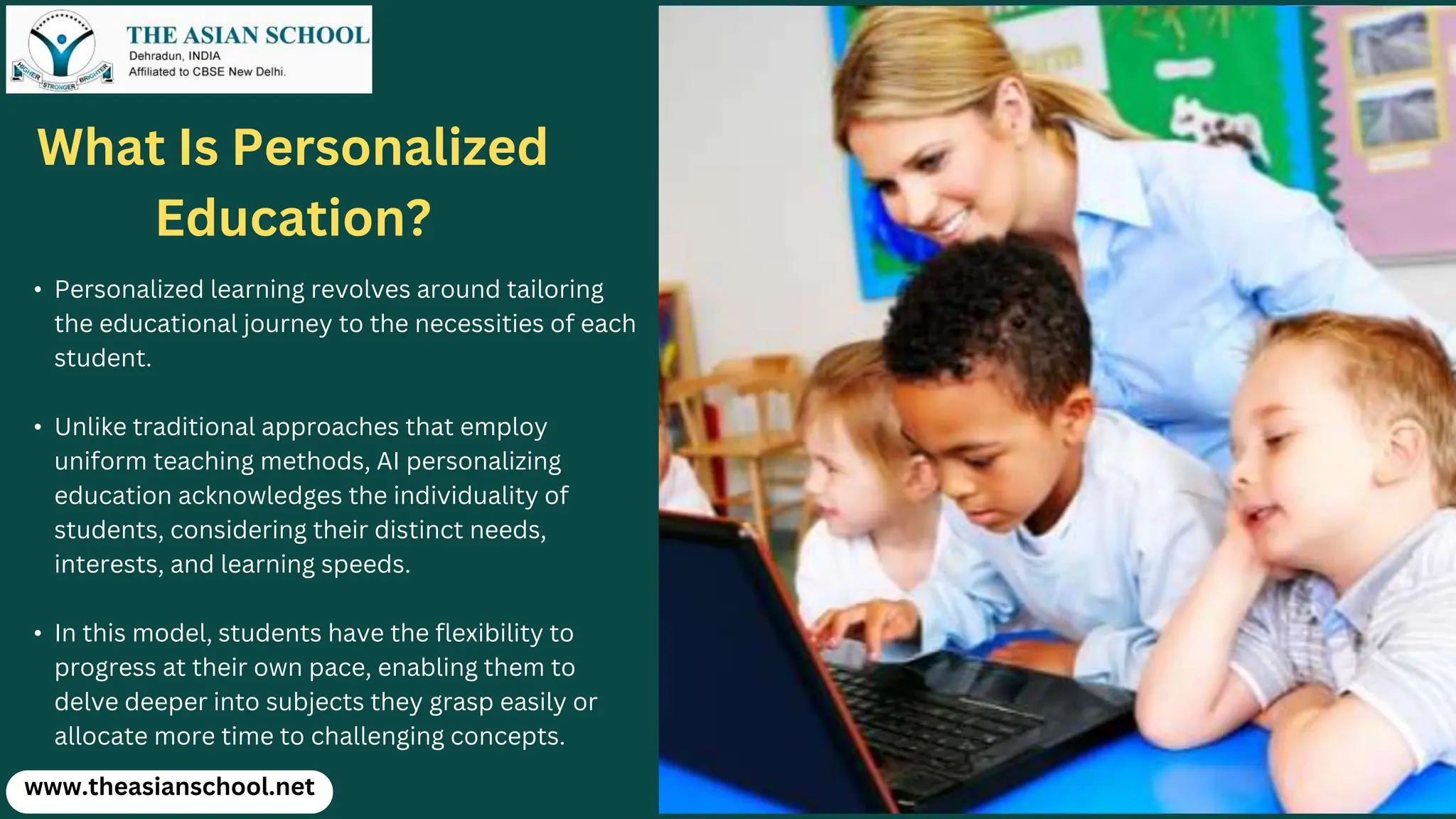 HIGHER STRONGER BRIGHTER

THE ASIAN SCHOOL
Dehradun, INDIA
Affiliated to CBSE New Delhi.

What Is Personalized Education?

• Personalized learning revolves around tailoring the educational journey to the necessities of each student.

• Unlike traditional approaches that employ uniform teaching methods, AI personalizing education acknowledges the individuality of students, considering their distinct needs, interests, and learning speeds.

• In this model, students have the flexibility to progress at their own pace, enabling them to delve deeper into subjects they grasp easily or allocate more time to challenging concepts.

www.theasianschool.net